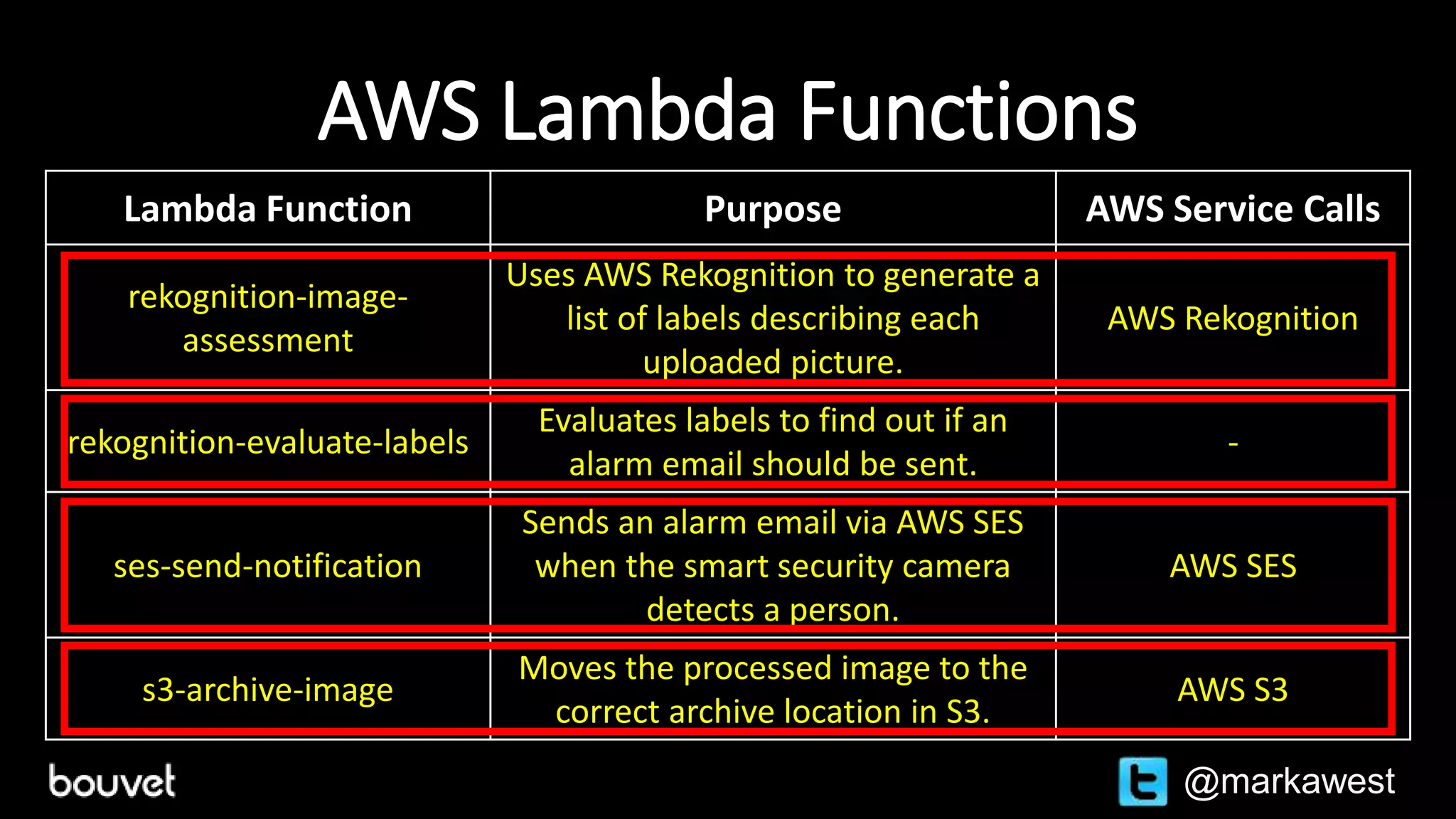 AWS Lambda Functions

| Lambda Function | Purpose | AWS Service Calls |
|---|---|---|
| rekognition-image-assessment | Uses AWS Rekognition to generate a list of labels describing each uploaded picture. | AWS Rekognition |
| rekognition-evaluate-labels | Evaluates labels to find out if an alarm email should be sent. | - |
| ses-send-notification | Sends an alarm email via AWS SES when the smart security camera detects a person. | AWS SES |
| s3-archive-image | Moves the processed image to the correct archive location in S3. | AWS S3 |

bouvet

@markawest